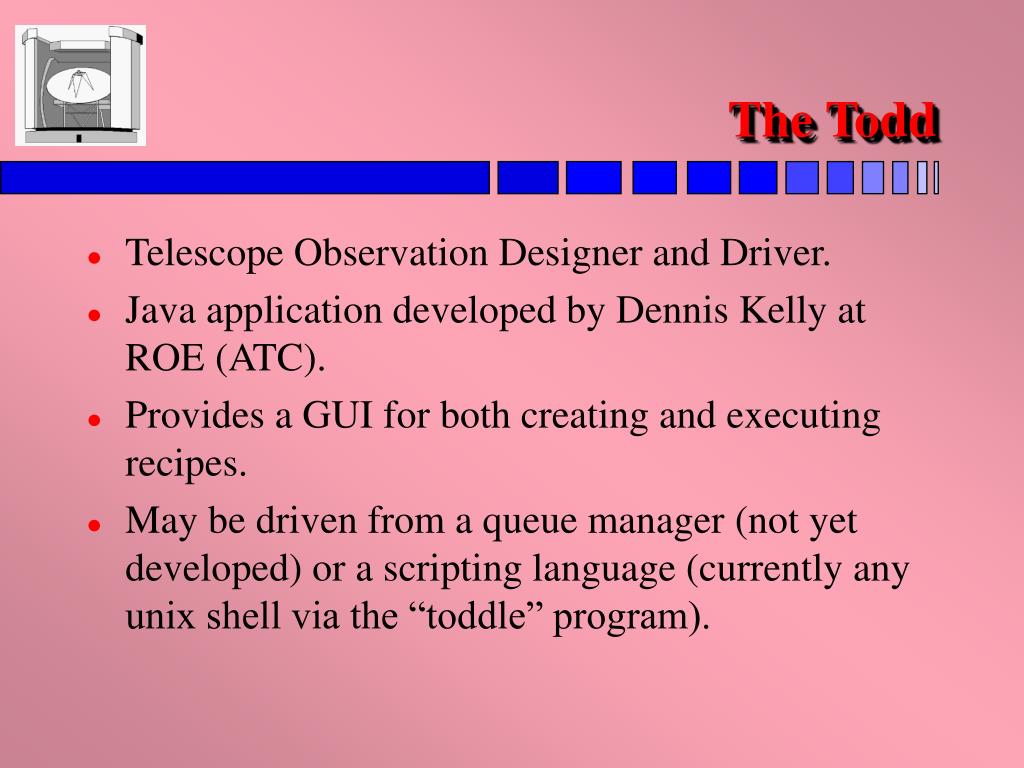 The Todd

- Telescope Observation Designer and Driver.
- Java application developed by Dennis Kelly at ROE (ATC).
- Provides a GUI for both creating and executing recipes.
- May be driven from a queue manager (not yet developed) or a scripting language (currently any unix shell via the “toddle” program).